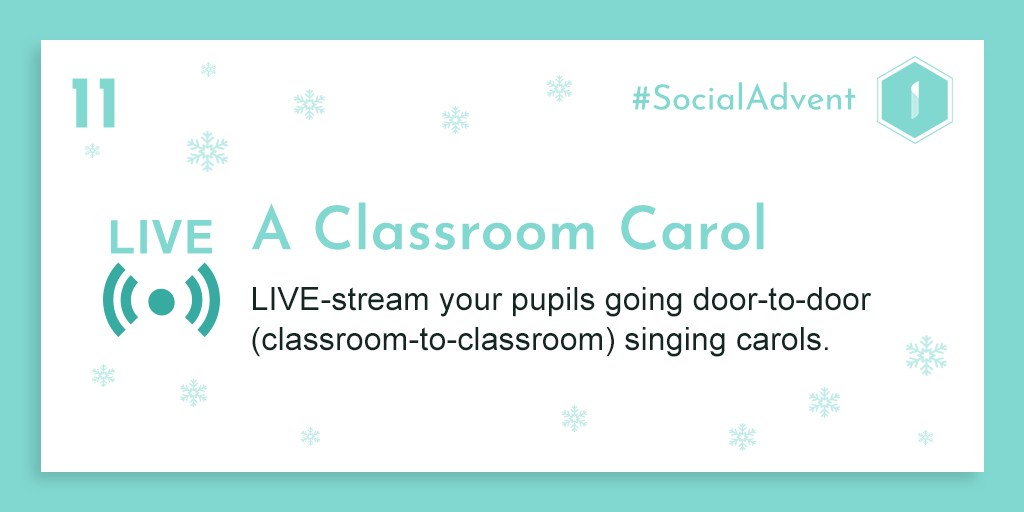 11

#SocialAdvent

LIVE

A Classroom Carol

LIVE-stream your pupils going door-to-door (classroom-to-classroom) singing carols.